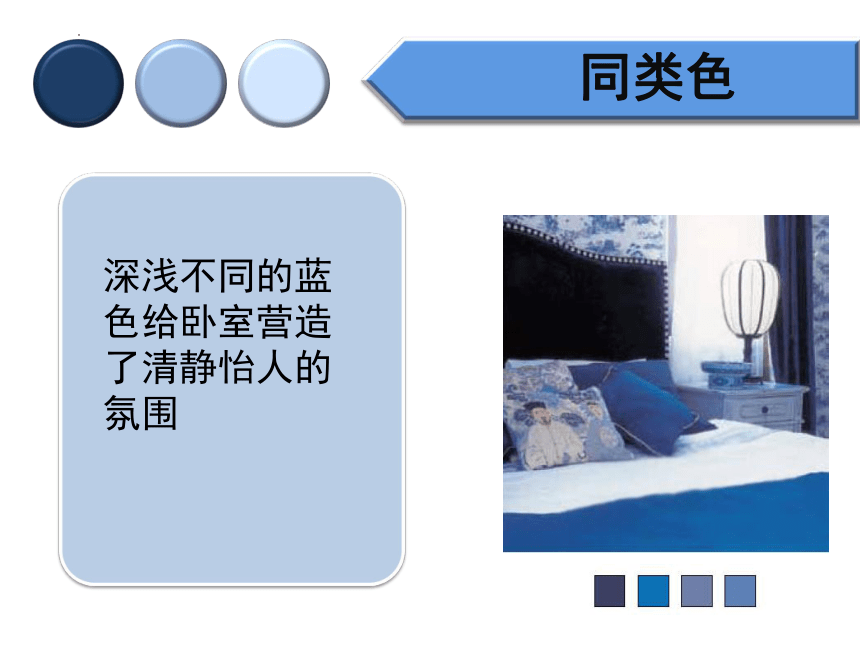 同类色

深浅不同的蓝色给卧室营造了清静怡人的氛围